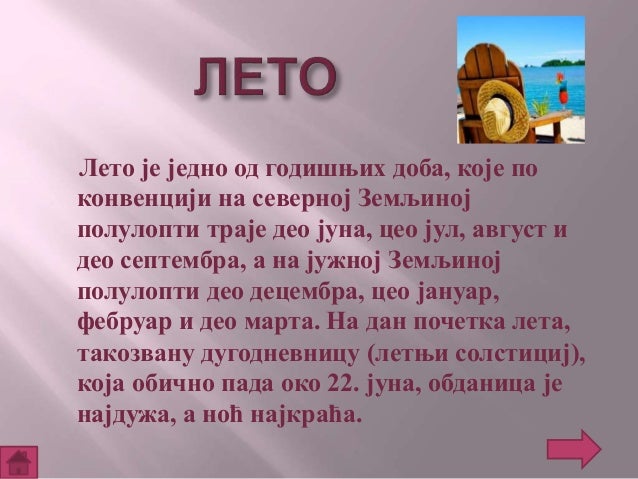 ЛЕТО

Лето је једно од годишњих доба, које по конвенцији на северној Земљиној полулопти траје део јуна, цео јул, август и део септембра, а на јужној Земљиној полулопти део децембра, цео јануар, фебруар и део марта. На дан почетка лета, такозвану дугодневницу (летњи солстициј), која обично пада око 22. јуна, обданица је најдужа, а ноћ најкраћа.